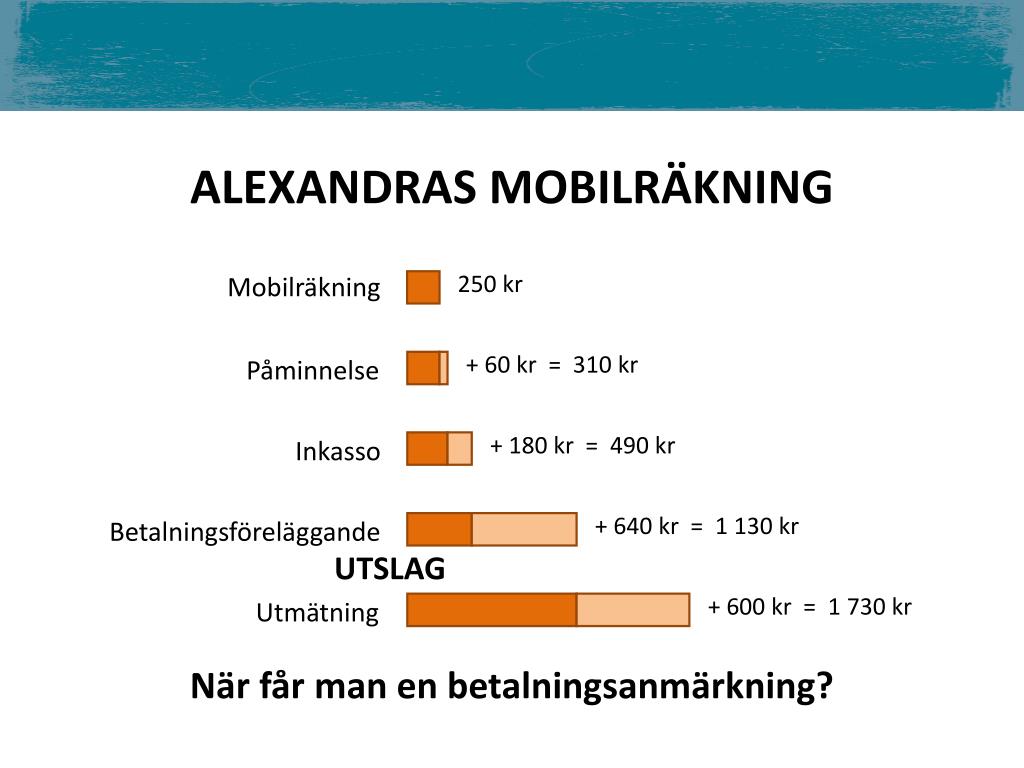 ALEXANDRAS MOBILRÄKNING

Mobilräkning 250 kr

Påminnelse + 60 kr = 310 kr

Inkasso + 180 kr = 490 kr

Betalningsföreläggande + 640 kr = 1 130 kr

UTSLAG

Utmätning + 600 kr = 1 730 kr

När får man en betalningsanmärkning?